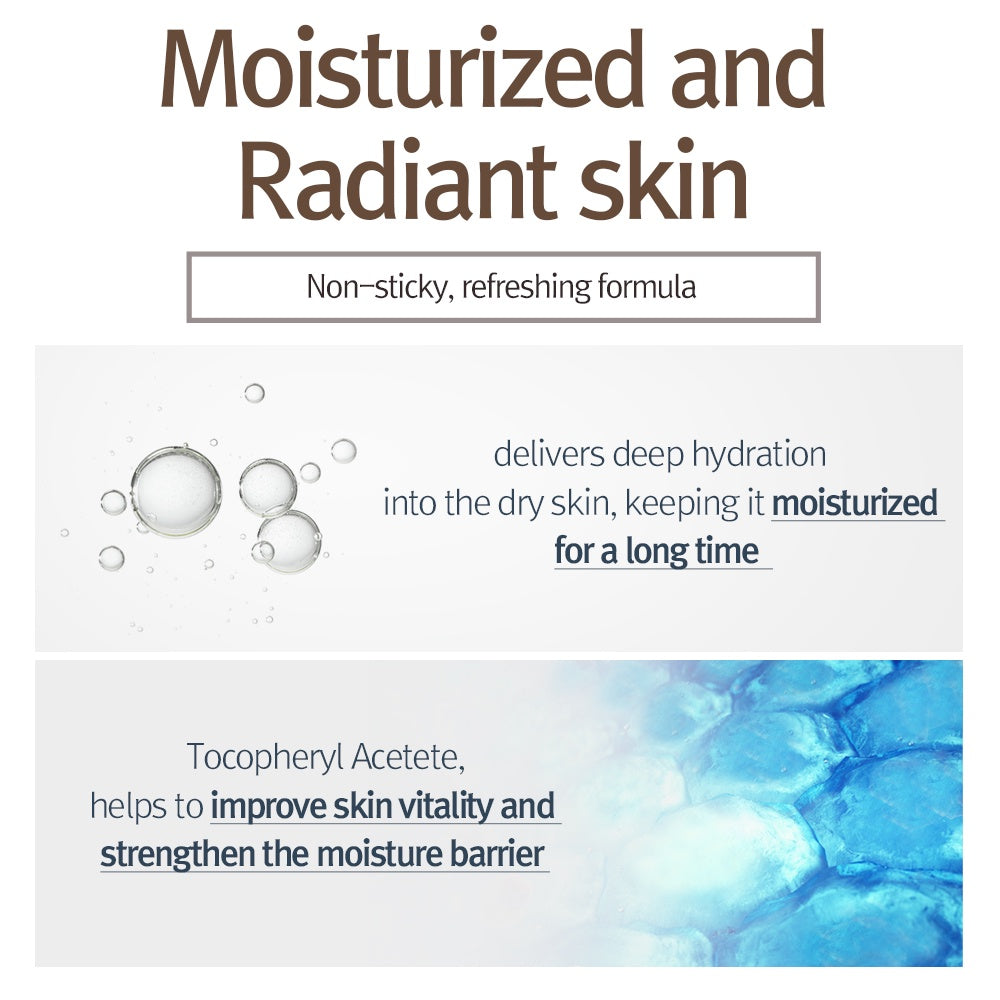 Moisturized and Radiant skin

Non-sticky, refreshing formula

delivers deep hydration into the dry skin, keeping it moisturized for a long time

Tocopheryl Acetete, helps to improve skin vitality and strengthen the moisture barrier